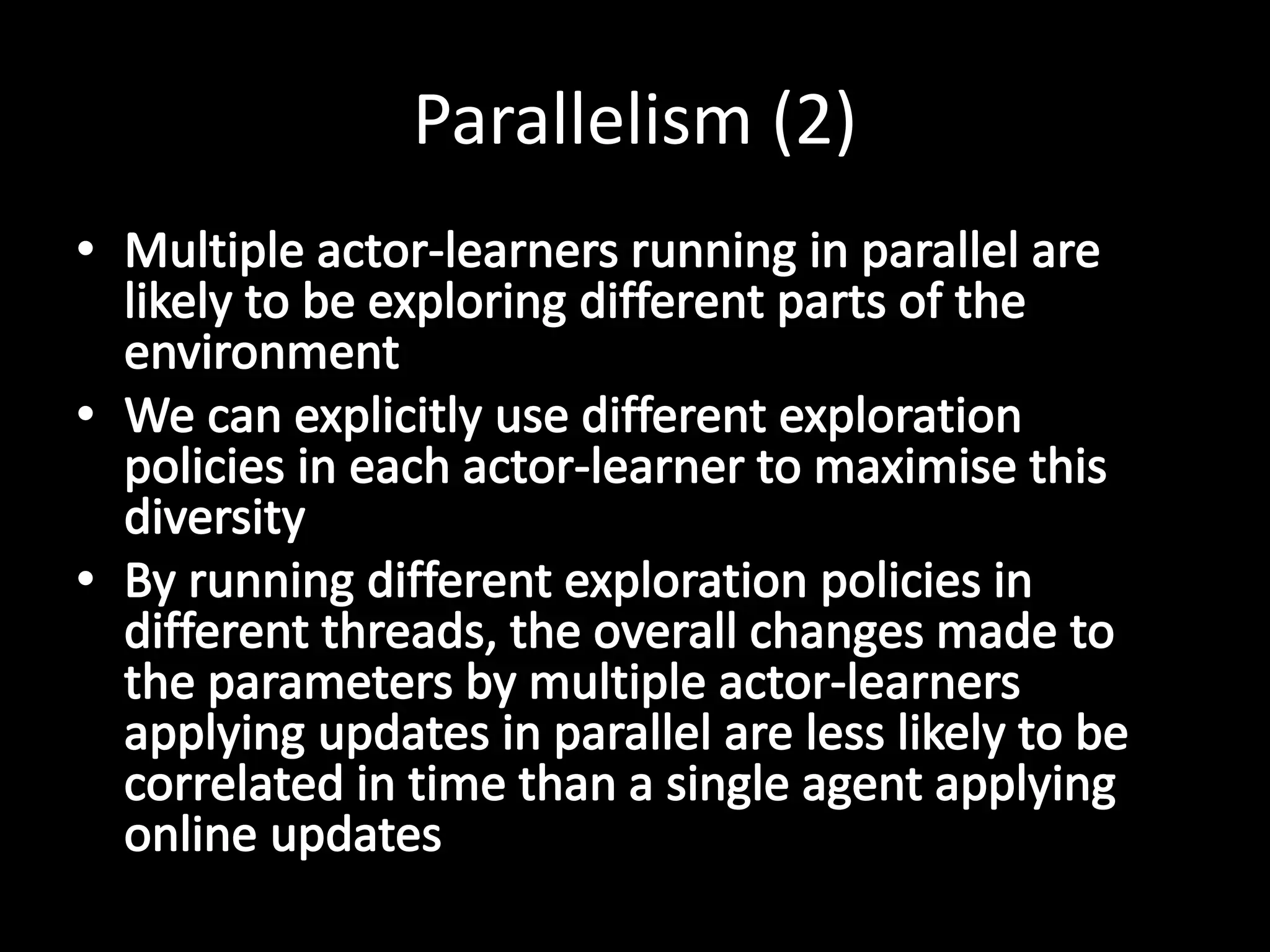 Parallelism (2)

• Multiple actor-learners running in parallel are likely to be exploring different parts of the environment
• We can explicitly use different exploration policies in each actor-learner to maximise this diversity
• By running different exploration policies in different threads, the overall changes made to the parameters by multiple actor-learners applying updates in parallel are less likely to be correlated in time than a single agent applying online updates